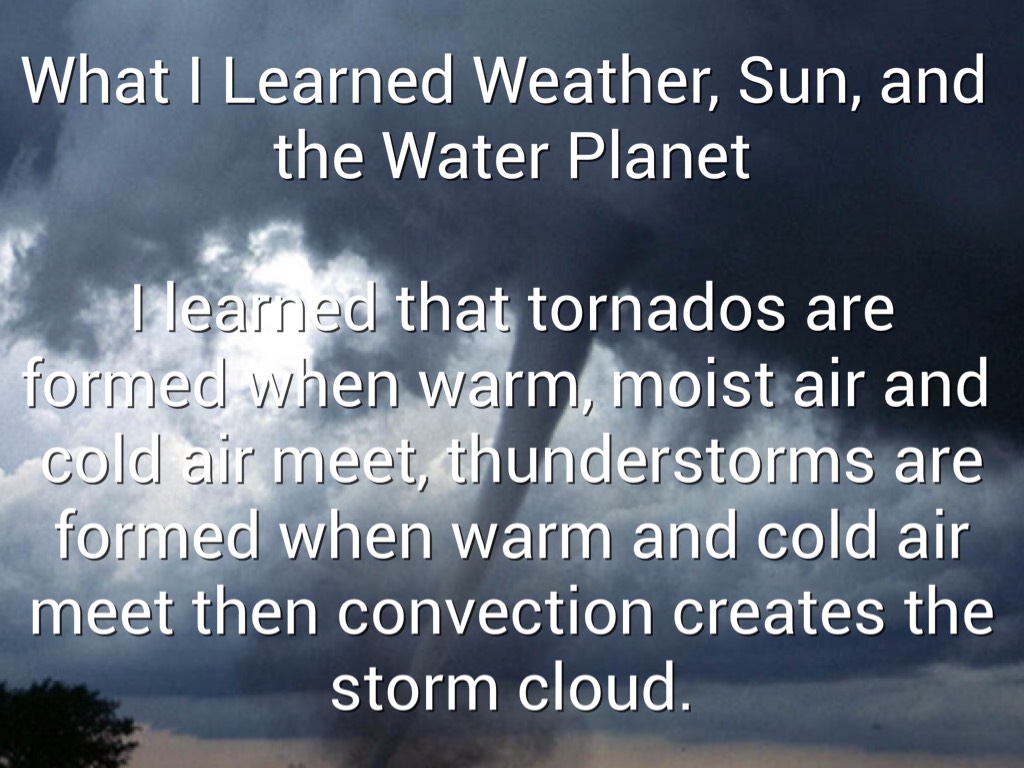 What I Learned Weather, Sun, and the Water Planet

I learned that tornados are formed when warm, moist air and cold air meet, thunderstorms are formed when warm and cold air meet then convection creates the storm cloud.